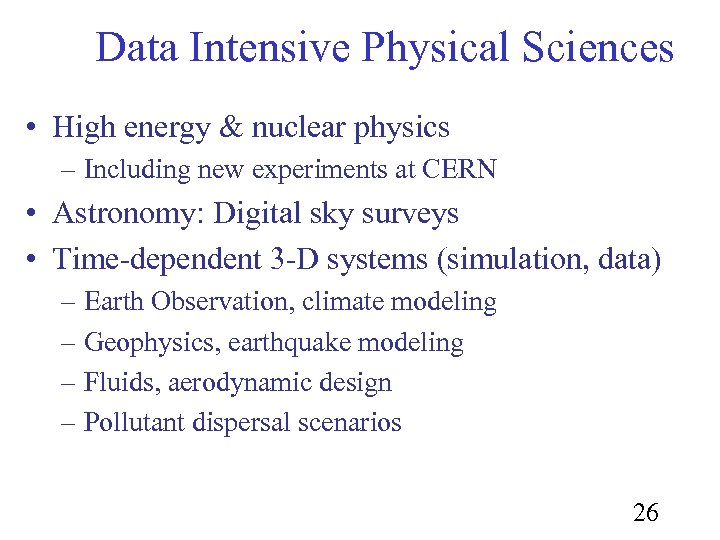 Data Intensive Physical Sciences

• High energy & nuclear physics
 – Including new experiments at CERN
• Astronomy: Digital sky surveys
• Time-dependent 3-D systems (simulation, data)
 – Earth Observation, climate modeling
 – Geophysics, earthquake modeling
 – Fluids, aerodynamic design
 – Pollutant dispersal scenarios

26